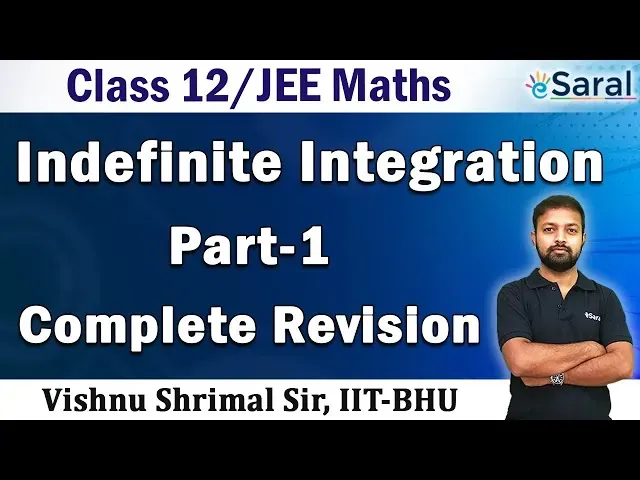 Class 12/JEE Maths

eSaral

Indefinite Integration

Part-1

Complete Revision

Vishnu Shrimal Sir, IIT-BHU